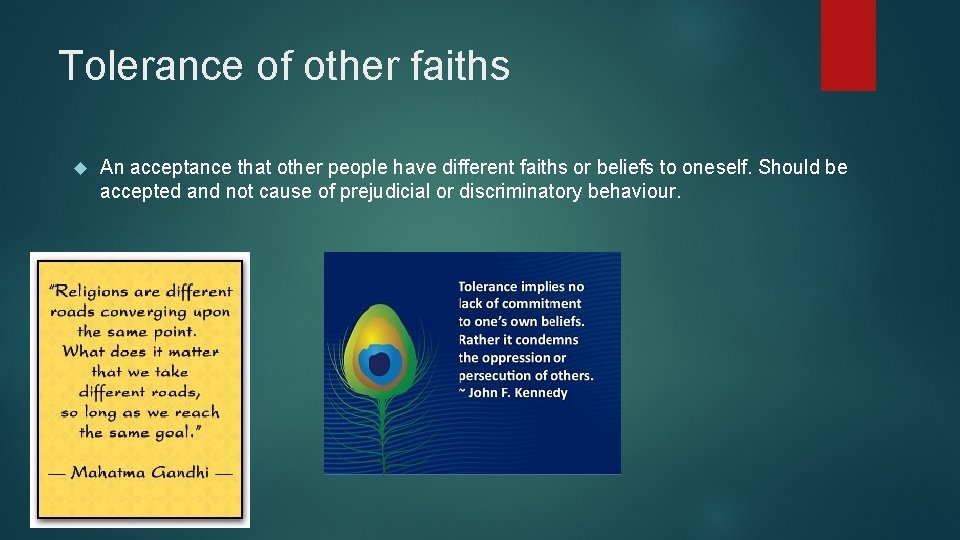 Tolerance of other faiths

An acceptance that other people have different faiths or beliefs to oneself. Should be accepted and not cause of prejudicial or discriminatory behaviour.

"Religions are different roads converging upon the same point. What does it matter that we take different roads, so long as we reach the same goal."

— Mahatma Gandhi —

Tolerance implies no lack of commitment to one's own beliefs. Rather it condemns the oppression or persecution of others.
~ John F. Kennedy